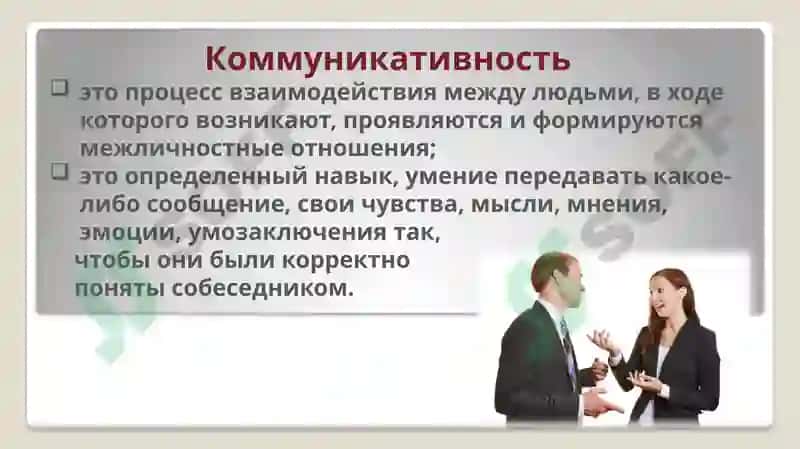 Коммуникативность

❑ это процесс взаимодействия между людьми, в ходе которого возникают, проявляются и формируются межличностные отношения;

❑ это определенный навык, умение передавать какое-либо сообщение, свои чувства, мысли, мнения, эмоции, умозаключения так, чтобы они были корректно поняты собеседником.